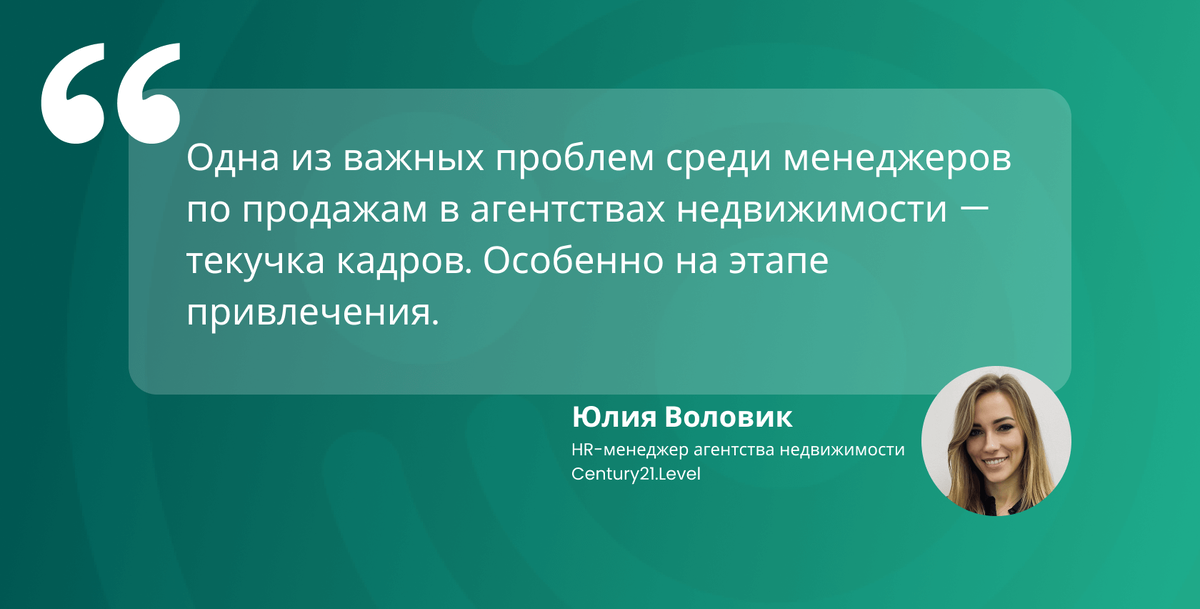 “

Одна из важных проблем среди менеджеров по продажам в агентствах недвижимости — текучка кадров. Особенно на этапе привлечения.

Юлия Воловик

HR-менеджер агентства недвижимости Century21.Level